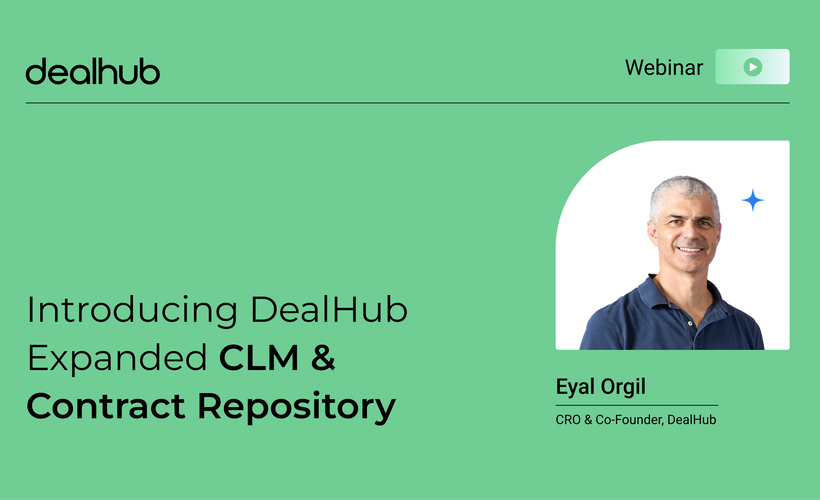 dealhub

Webinar

Introducing DealHub Expanded CLM & Contract Repository

Eyal Orgil

CRO & Co-Founder, DealHub